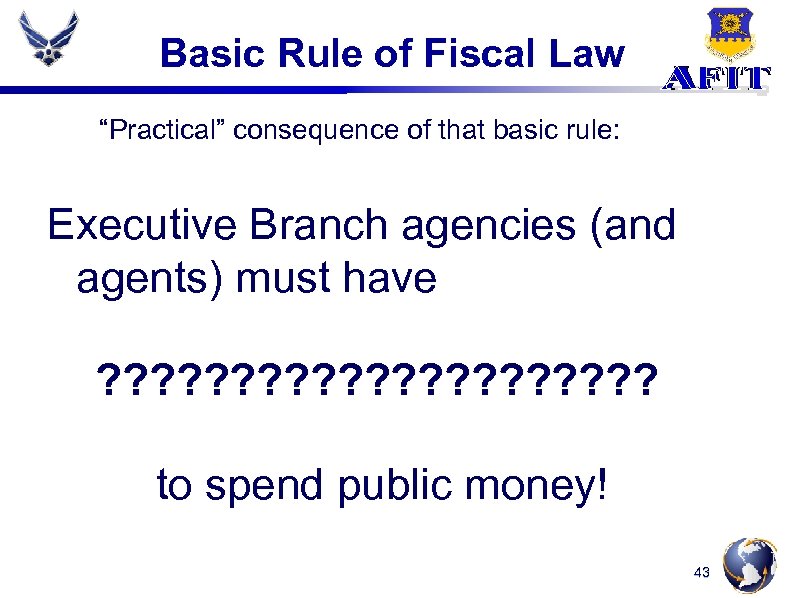 Basic Rule of Fiscal Law

AFIT

"Practical" consequence of that basic rule:

Executive Branch agencies (and agents) must have

?????????????????????

to spend public money!

43